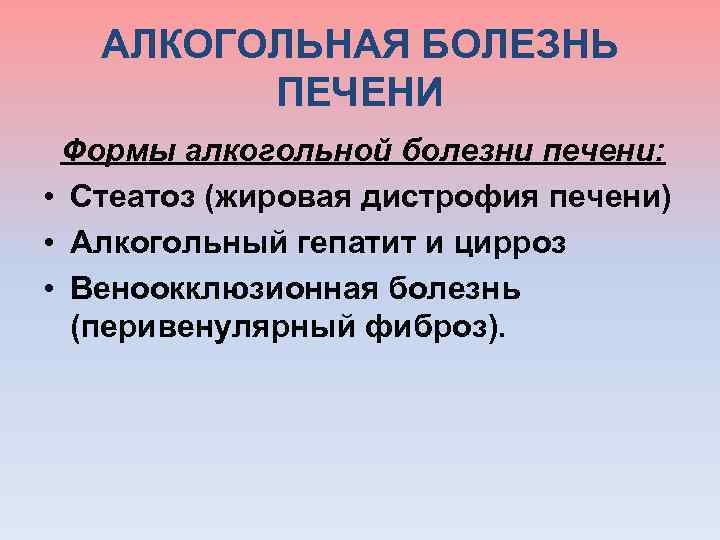 АЛКОГОЛЬНАЯ БОЛЕЗНЬ ПЕЧЕНИ

Формы алкогольной болезни печени:

• Стеатоз (жировая дистрофия печени)
• Алкогольный гепатит и цирроз
• Веноокклюзионная болезнь (перивенулярный фиброз).